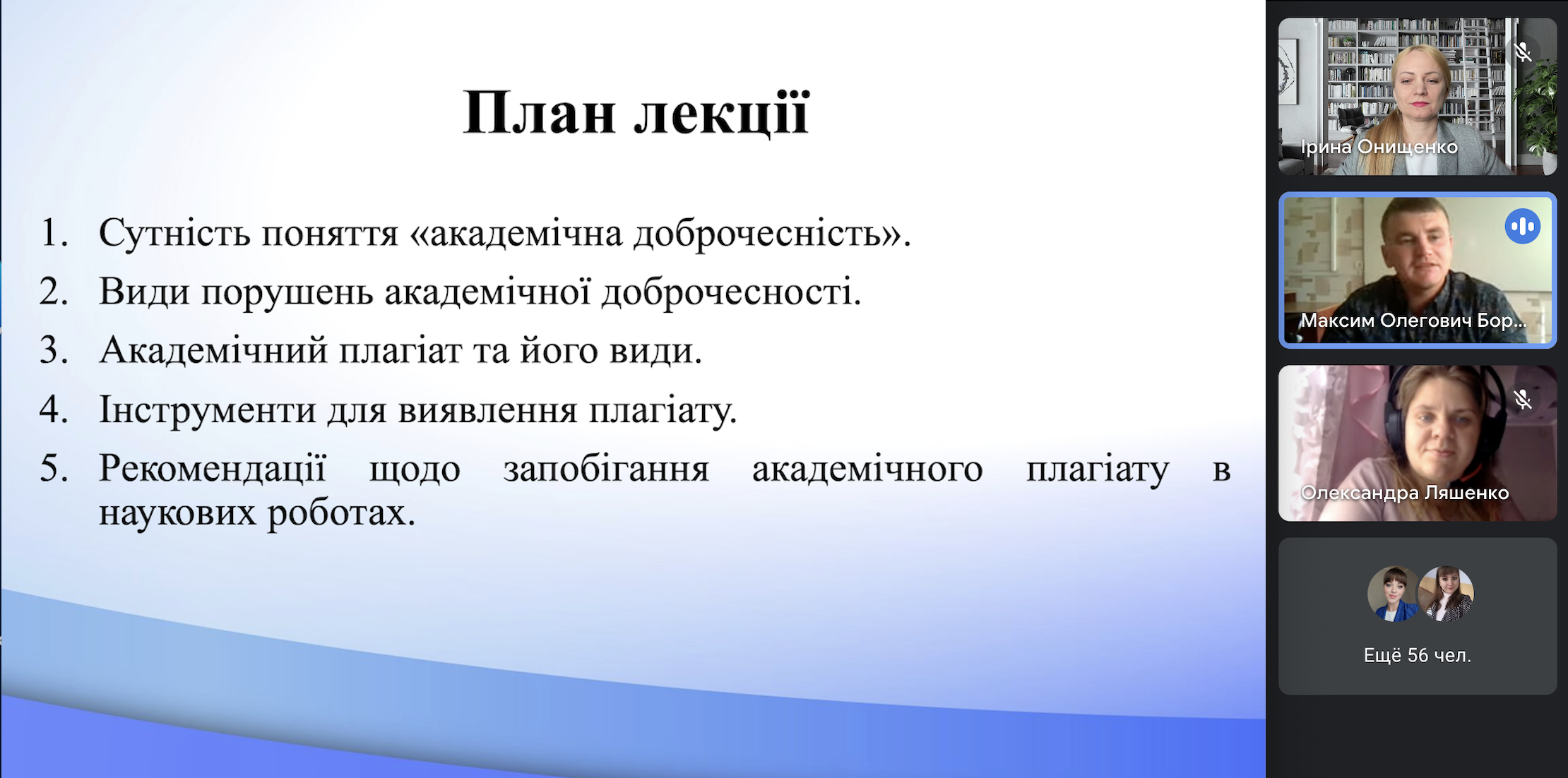 План лекції

1. Сутність поняття «академічна доброчесність».
2. Види порушень академічної доброчесності.
3. Академічний плагіат та його види.
4. Інструменти для виявлення плагіату.
5. Рекомендації щодо запобігання академічного плагіату в наукових роботах.

Ірина Онищенко

Максим Олегович Бор...

Олександра Ляшенко

Ещё 56 чел.